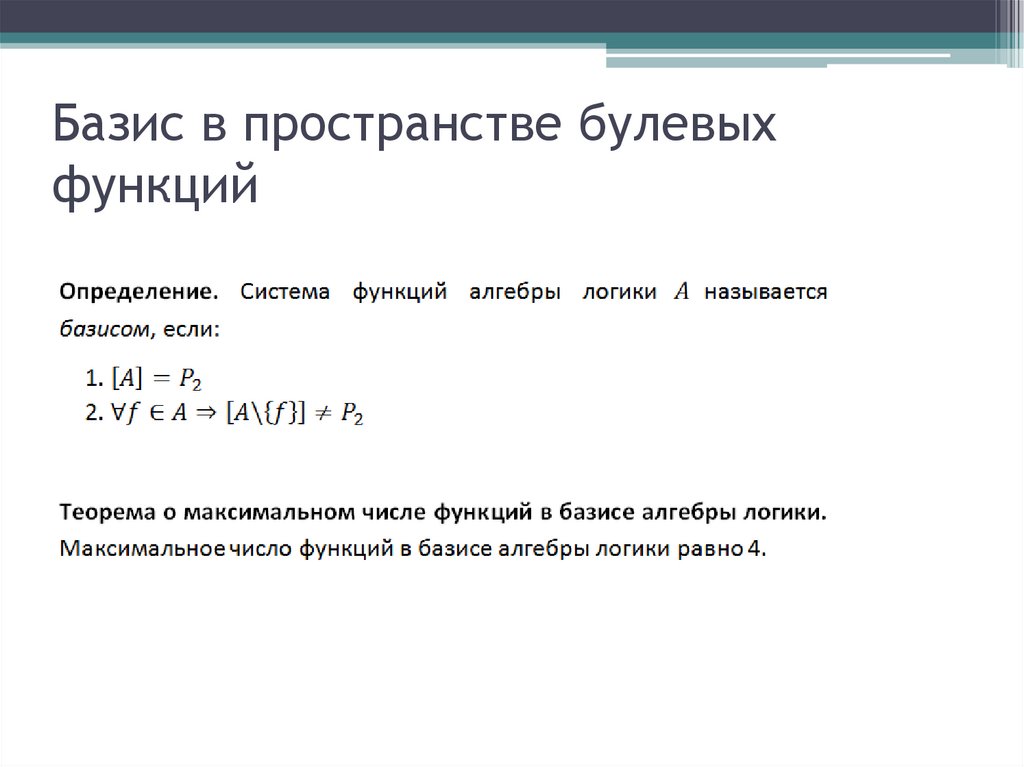 Базис в пространстве булевых функций

Определение. Система функций алгебры логики $A$ называется базисом, если:

1. $[A] = P_2$
2. $\forall f \in A \Rightarrow [A \backslash \{f\}] \neq P_2$

Теорема о максимальном числе функций в базисе алгебры логики.
Максимальное число функций в базисе алгебры логики равно 4.